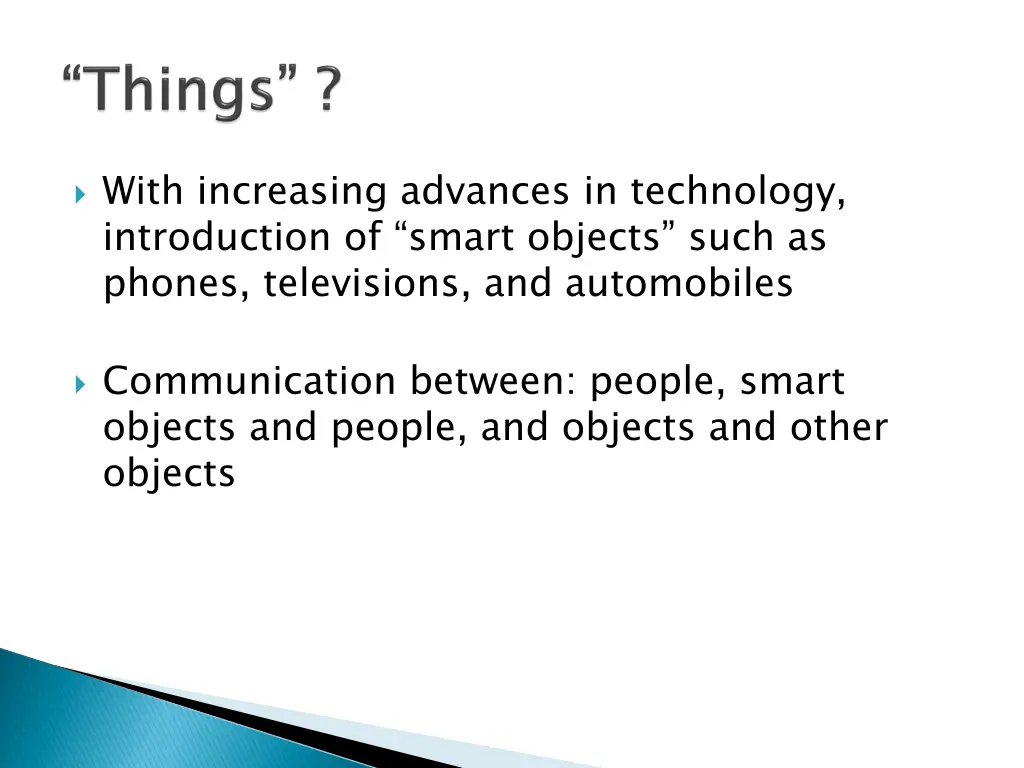 “Things” ?

With increasing advances in technology, introduction of “smart objects” such as phones, televisions, and automobiles

Communication between: people, smart objects and people, and objects and other objects